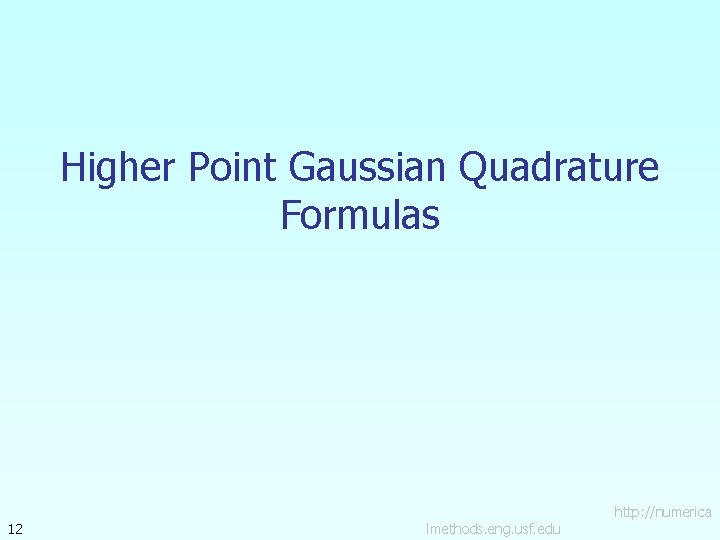 Higher Point Gaussian Quadrature Formulas

12

http://numerica
lmethods.eng.usf.edu